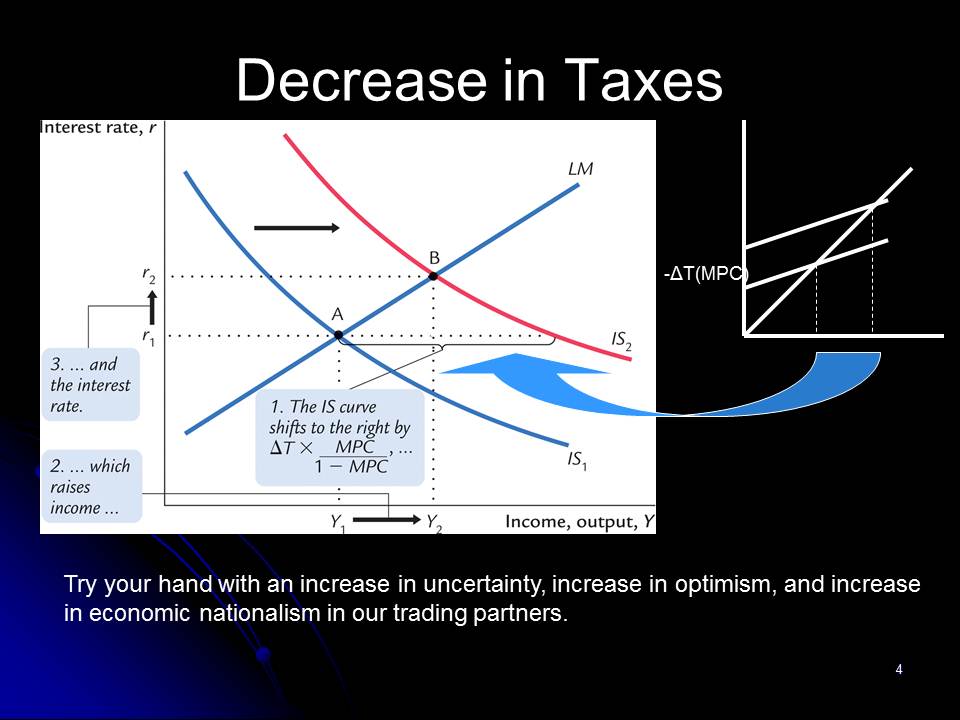 Decrease in Taxes

Interest rate, $r$

LM

B

$r_2$

A

$r_1$

$IS_2$

$IS_1$

3. ... and the interest rate.

1. The IS curve shifts to the right by $\Delta T \times \frac{MPC}{1 - MPC}$, ...

2. ... which raises income ...

$Y_1$

$Y_2$

Income, output, $Y$

-ΔT(MPC)

Try your hand with an increase in uncertainty, increase in optimism, and increase in economic nationalism in our trading partners.

4